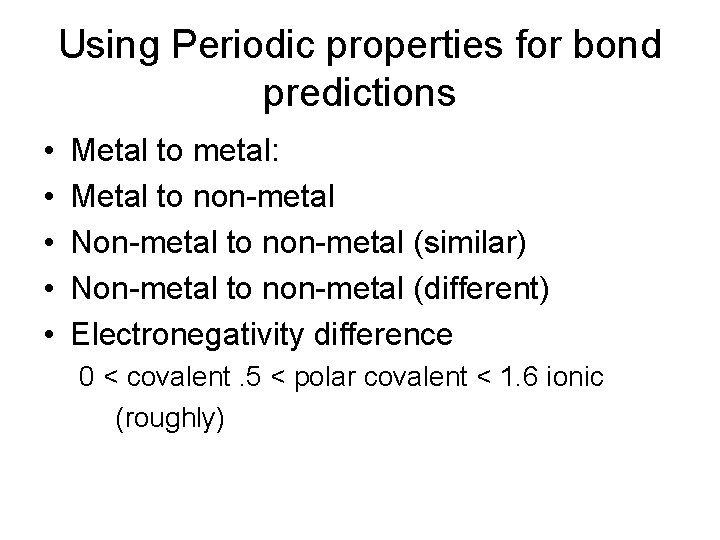 Using Periodic properties for bond predictions

• Metal to metal:
• Metal to non-metal
• Non-metal to non-metal (similar)
• Non-metal to non-metal (different)
• Electronegativity difference

0 < covalent .5 < polar covalent < 1.6 ionic (roughly)